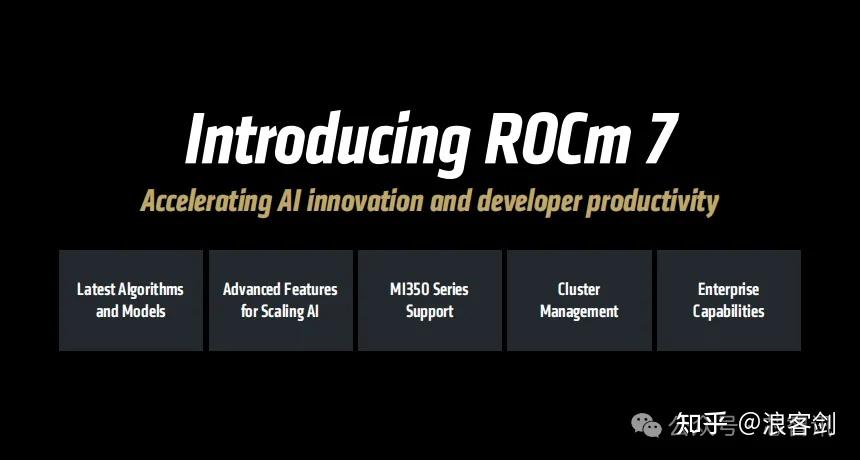 Introducing ROCm 7

Accelerating AI innovation and developer productivity

Latest Algorithms and Models

Advanced Features for Scaling AI

MI350 Series Support

Cluster Management

Enterprise Capabilities

知乎 @浪客剑